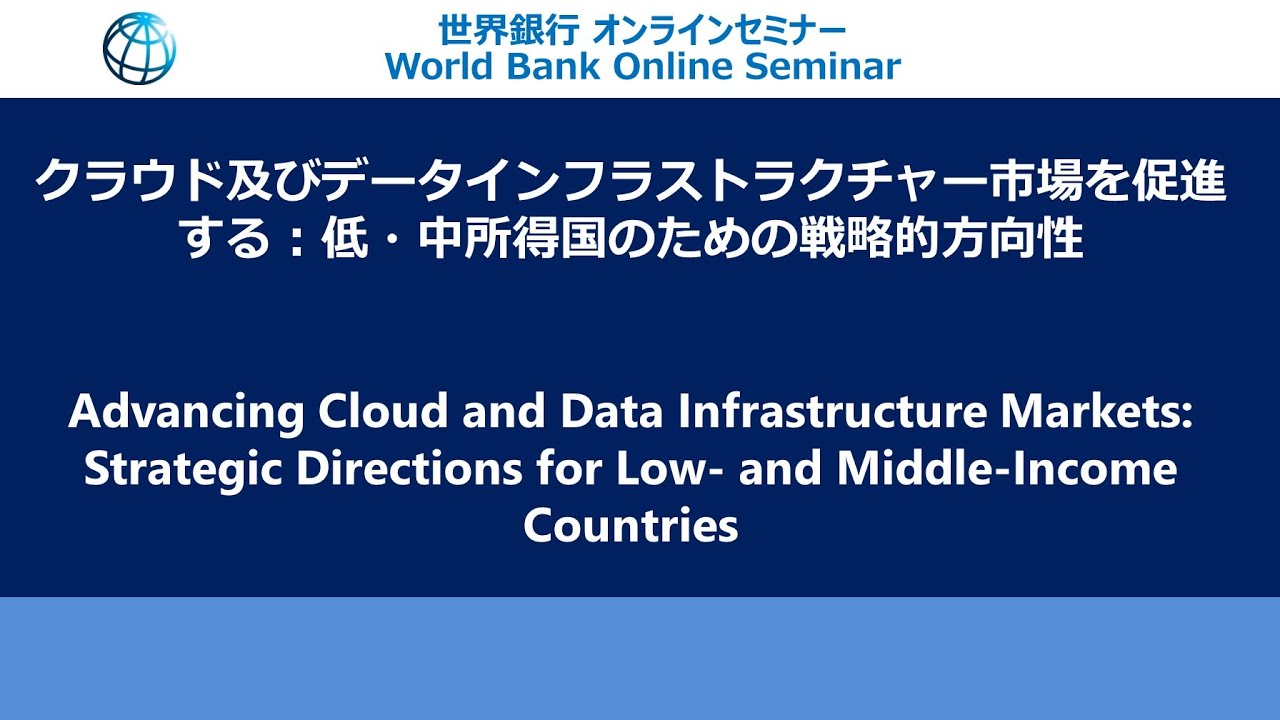 世界銀行 オンラインセミナー
World Bank Online Seminar

クラウド及びデータインフラストラクチャー市場を促進する：低・中所得国のための戦略的方向性

Advancing Cloud and Data Infrastructure Markets: Strategic Directions for Low- and Middle-Income Countries